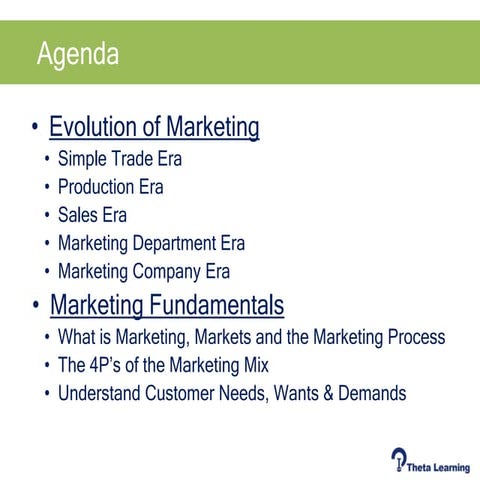 Agenda

• Evolution of Marketing
• Simple Trade Era
• Production Era
• Sales Era
• Marketing Department Era
• Marketing Company Era
• Marketing Fundamentals
• What is Marketing, Markets and the Marketing Process
• The 4P's of the Marketing Mix
• Understand Customer Needs, Wants & Demands

Theta Learning